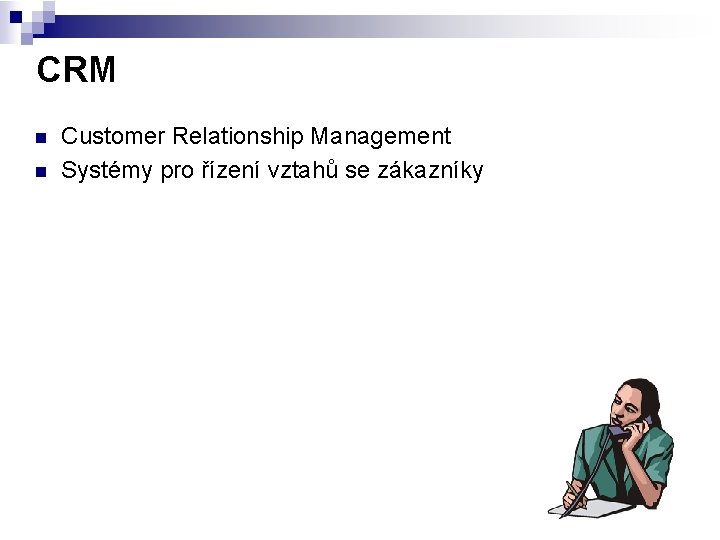 CRM

- Customer Relationship Management
- Systémy pro řízení vztahů se zákazníky